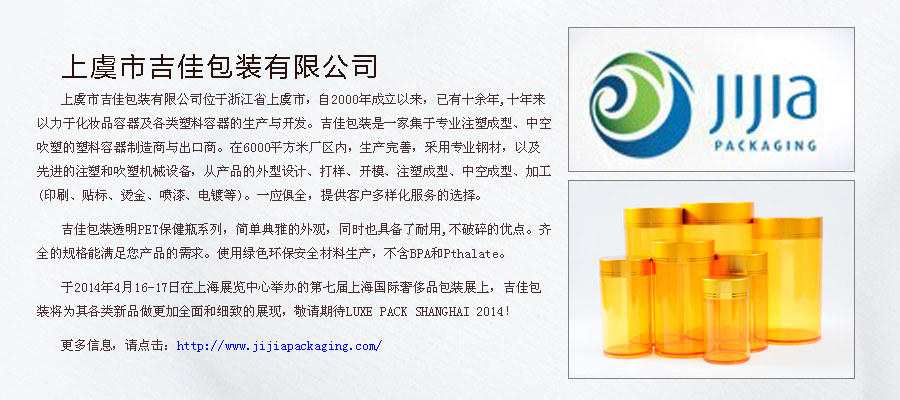 上虞市吉佳包装有限公司

上虞市吉佳包装有限公司位于浙江省上虞市，自2000年成立以来，已有十余年，十年来以力于化妆品容器及各类塑料容器的生产与开发。吉佳包装是一家集于专业注塑成型、中空吹塑的塑料容器制造商与出口商。在6000平方米厂区内，生产完善，采用专业钢材，以及先进的注塑和吹塑机械设备，从产品的外型设计、打样、开模、注塑成型、中空成型、加工(印刷、贴标、烫金、喷漆、电镀等)。一应俱全，提供客户多样化服务的选择。

吉佳包装透明PET保健瓶系列，简单典雅的外观，同时也具备了耐用，不破碎的优点。齐全的规格能满足您产品的需求。使用绿色环保安全材料生产，不含BPA和Pthalate。

于2014年4月16-17日在上海展览中心举办的第七届上海国际奢侈品包装展上，吉佳包装将为其各类新品做更加全面和细致的展现，敬请期待LUXE PACK SHANGHAI 2014!

更多信息，请点击：http://www.jijiapackaging.com/

JIJIA
PACKAGING